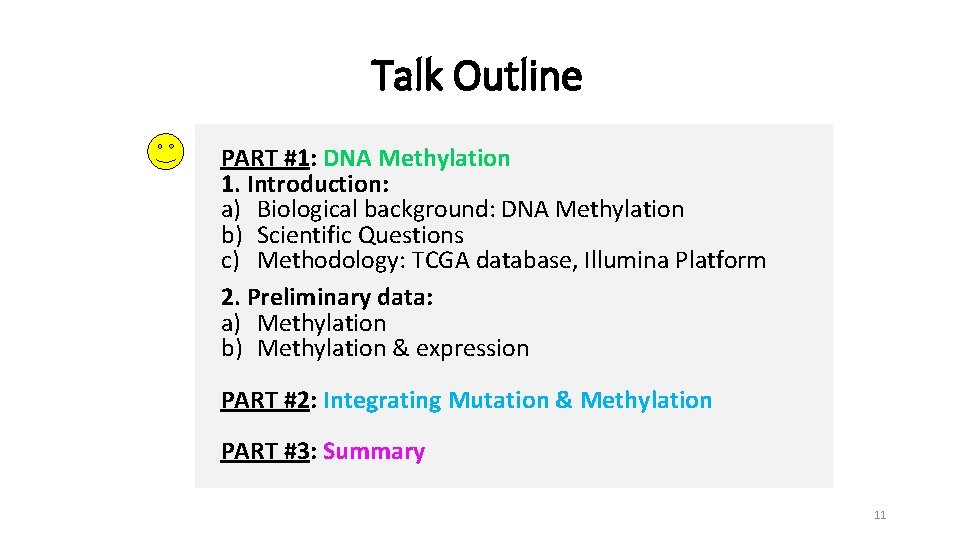 Talk Outline

PART #1: DNA Methylation
1. Introduction:
a) Biological background: DNA Methylation
b) Scientific Questions
c) Methodology: TCGA database, Illumina Platform

2. Preliminary data:
a) Methylation
b) Methylation & expression

PART #2: Integrating Mutation & Methylation

PART #3: Summary

11